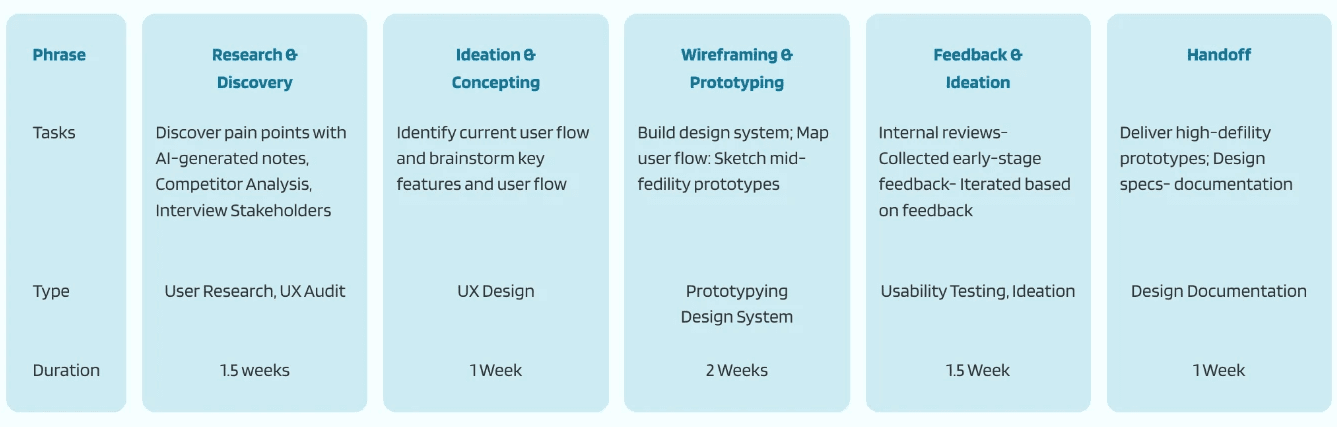 | Phrase | Research & Discovery | Ideation & Concepting | Wireframing & Prototyping | Feedback & Ideation | Handoff |
|---|---|---|---|---|---|
| Tasks | Discover pain points with AI-generated notes, Competitor Analysis, Interview Stakeholders | Identify current user flow and brainstorm key features and user flow | Build design system; Map user flow: Sketch mid-fedility prototypes | Internal reviews- Collected early-stage feedback- Iterated based on feedback | Deliver high-defility prototypes; Design specs- documentation |
| Type | User Research, UX Audit | UX Design | Prototypying Design System | Usability Testing, Ideation | Design Documentation |
| Duration | 1.5 weeks | 1 Week | 2 Weeks | 1.5 Week | 1 Week |